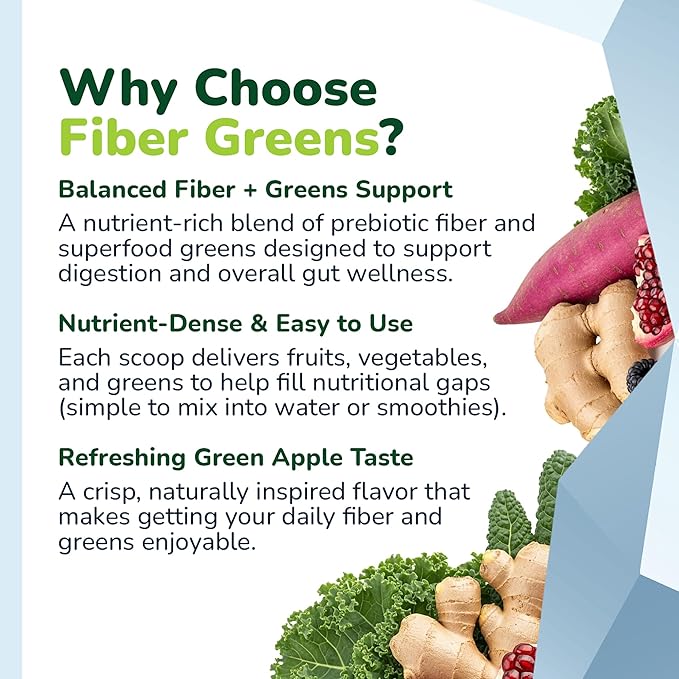 Why Choose Fiber Greens?

Balanced Fiber + Greens Support
A nutrient-rich blend of prebiotic fiber and superfood greens designed to support digestion and overall gut wellness.

Nutrient-Dense & Easy to Use
Each scoop delivers fruits, vegetables, and greens to help fill nutritional gaps (simple to mix into water or smoothies).

Refreshing Green Apple Taste
A crisp, naturally inspired flavor that makes getting your daily fiber and greens enjoyable.